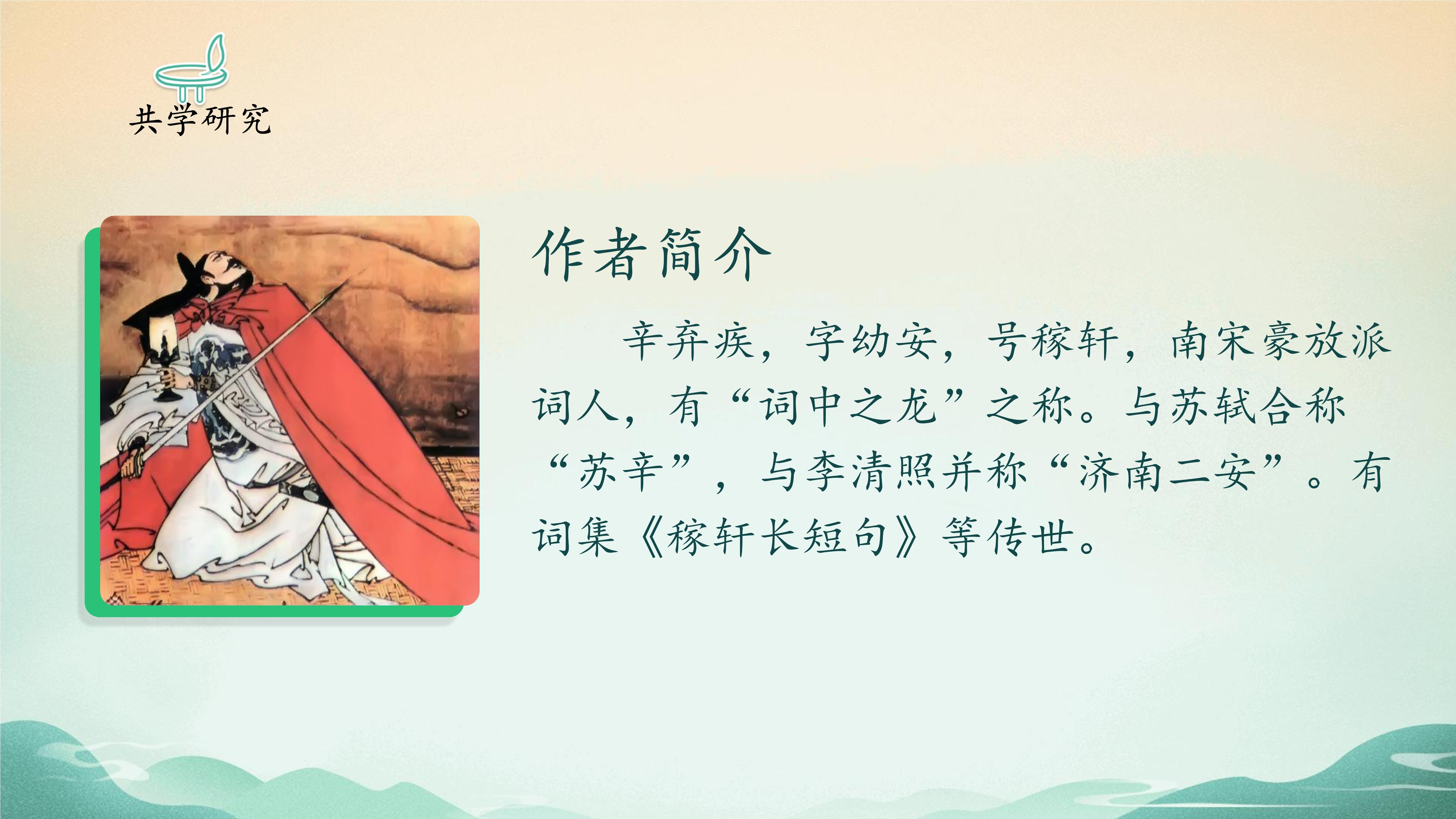 共学研究

作者简介

辛弃疾，字幼安，号稼轩，南宋豪放派词人，有“词中之龙”之称。与苏轼合称“苏辛”，与李清照并称“济南二安”。有词集《稼轩长短句》等传世。